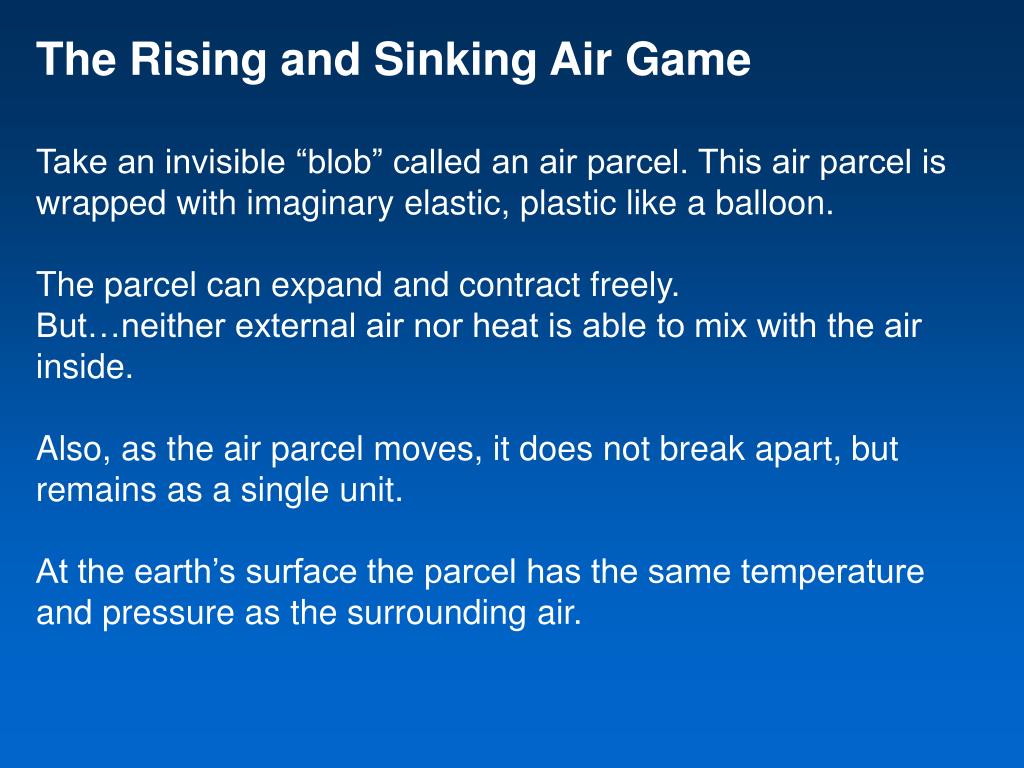 The Rising and Sinking Air Game

Take an invisible “blob” called an air parcel. This air parcel is wrapped with imaginary elastic, plastic like a balloon.

The parcel can expand and contract freely.
But…neither external air nor heat is able to mix with the air inside.

Also, as the air parcel moves, it does not break apart, but remains as a single unit.

At the earth’s surface the parcel has the same temperature and pressure as the surrounding air.